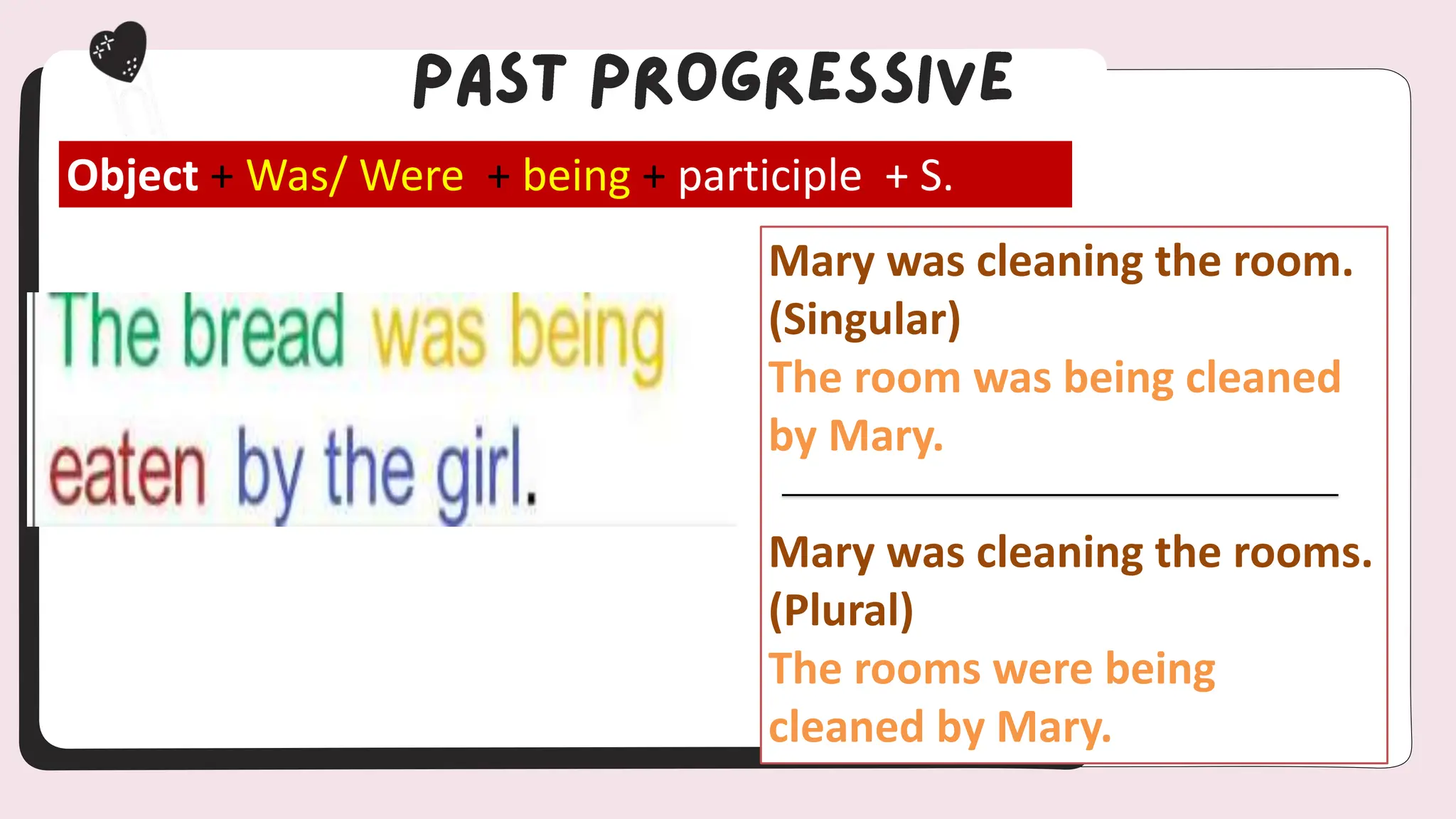 PAST PROGRESSIVE

Object + Was/ Were + being + participle + S.

The bread was being eaten by the girl.

Mary was cleaning the room. (Singular)
The room was being cleaned by Mary.

Mary was cleaning the rooms. (Plural)
The rooms were being cleaned by Mary.